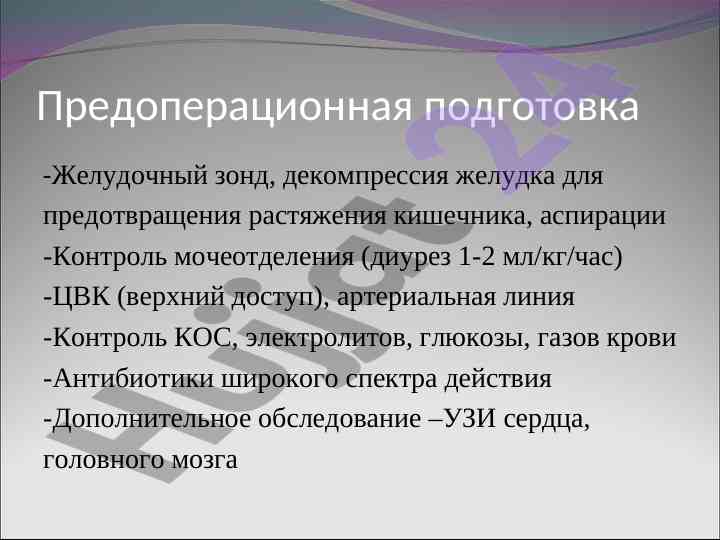 Предоперационная подготовка

-Желудочный зонд, декомпрессия желудка для предотвращения растяжения кишечника, аспирации
-Контроль мочеотделения (диурез 1-2 мл/кг/час)
-ЦВК (верхний доступ), артериальная линия
-Контроль КОС, электролитов, глюкозы, газов крови
-Антибиотики широкого спектра действия
-Дополнительное обследование –УЗИ сердца, головного мозга

Hujat24